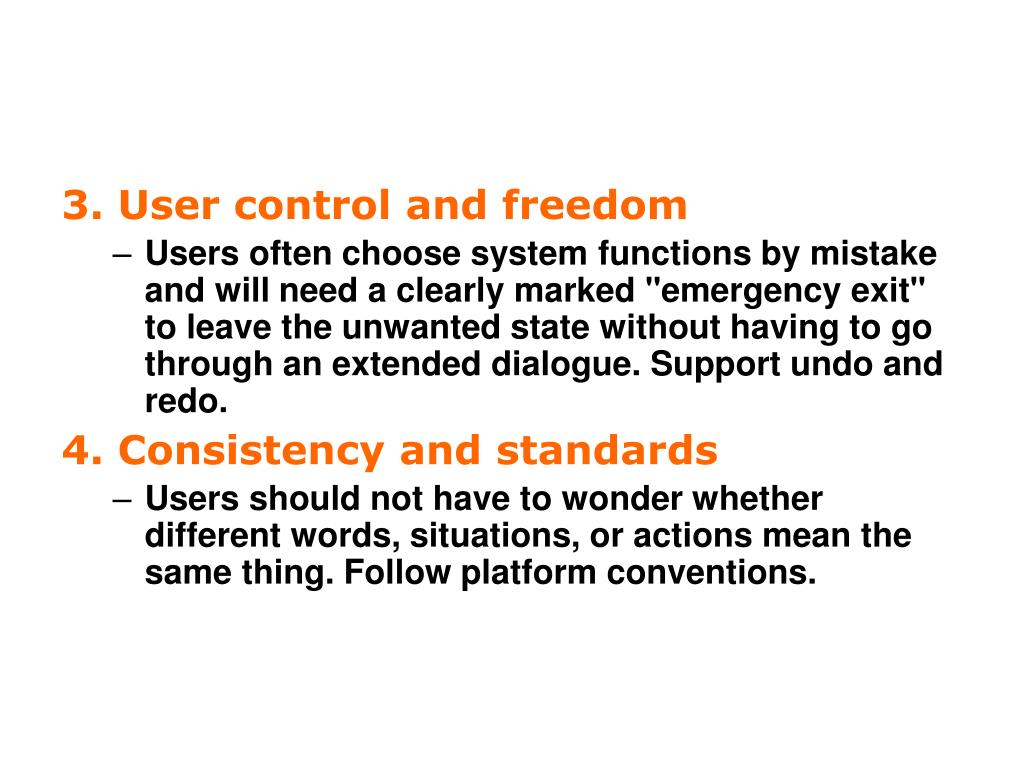 3. User control and freedom

– Users often choose system functions by mistake and will need a clearly marked "emergency exit" to leave the unwanted state without having to go through an extended dialogue. Support undo and redo.

4. Consistency and standards

– Users should not have to wonder whether different words, situations, or actions mean the same thing. Follow platform conventions.